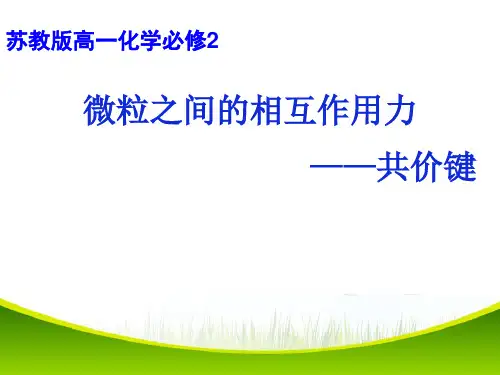 苏教版高一化学必修2

微粒之间的相互作用力

——共价键